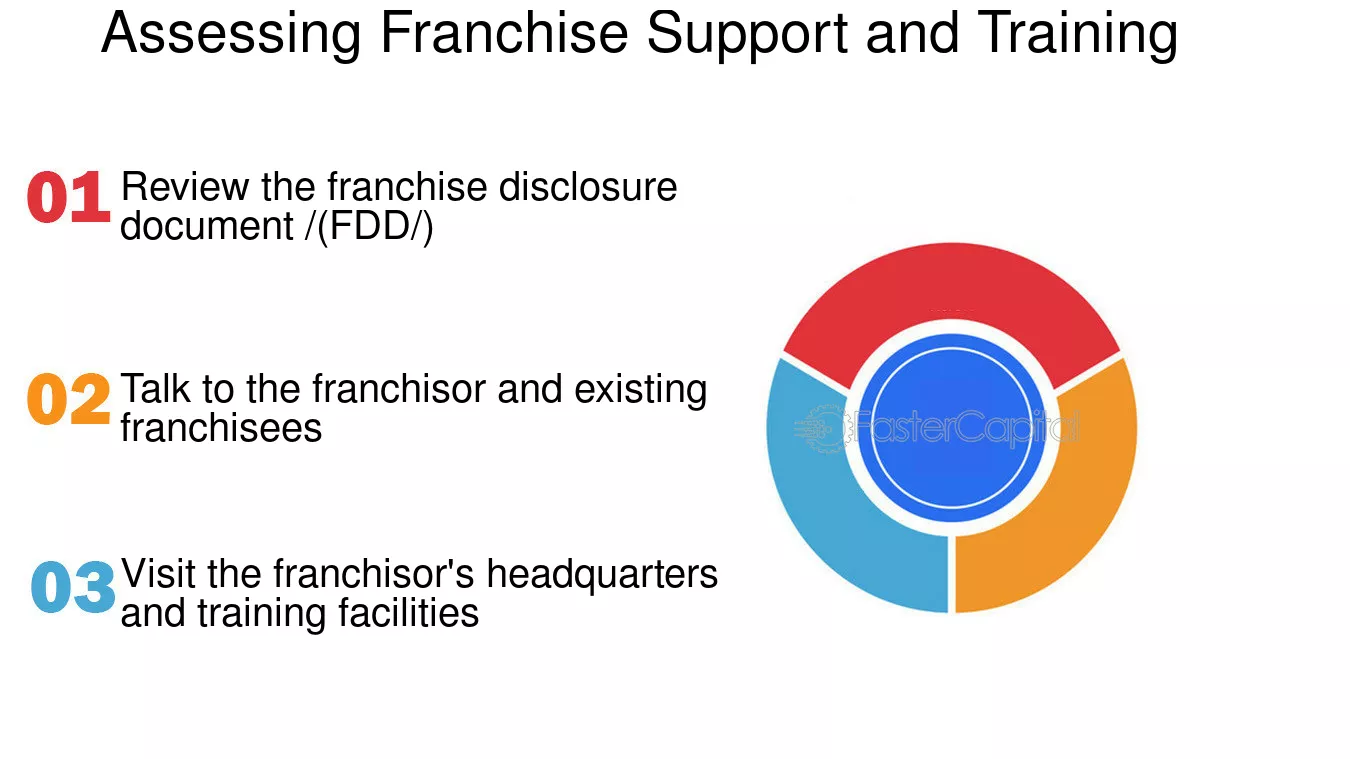 Assessing Franchise Support and Training

01 Review the franchise disclosure document /(FDD/)

02 Talk to the franchisor and existing franchisees

03 Visit the franchisor's headquarters and training facilities

FasterCapital